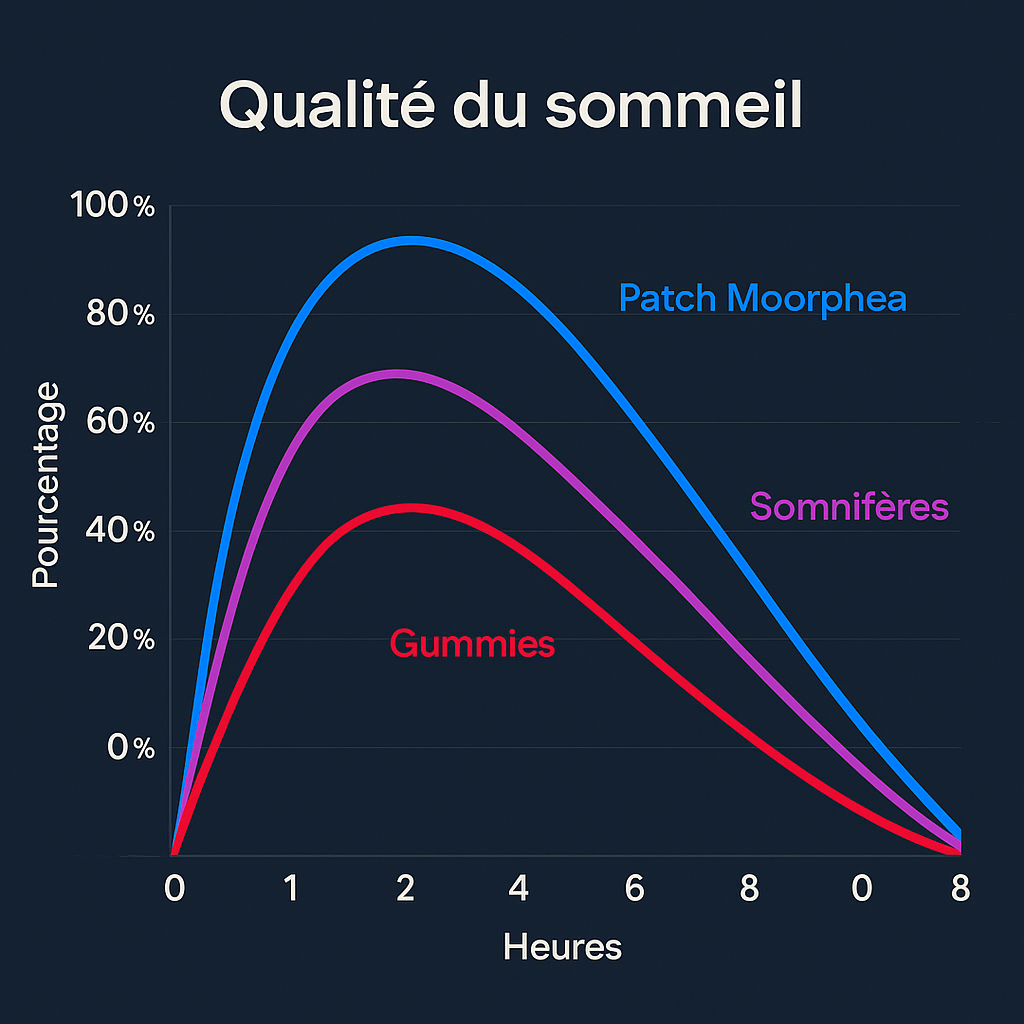 Qualité du sommeil

100%
80%
60%
40%
20%
0%

Pourcentage

Patch Moorphea
Somnifères
Gummies

0
1
2
4
6
8
0
8

Heures